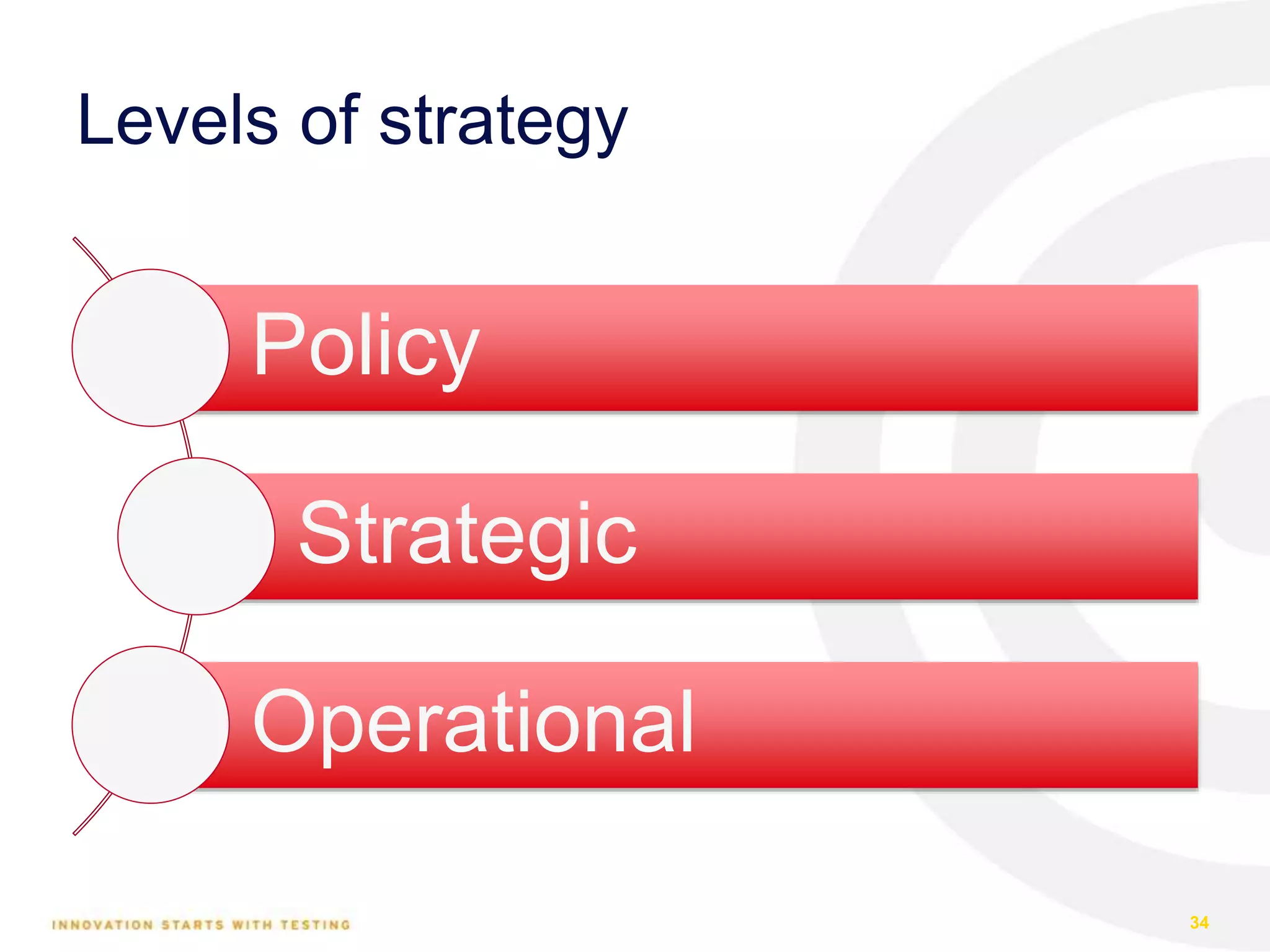 Levels of strategy

Policy

Strategic

Operational

INNOVATION STARTS WITH TESTING

34